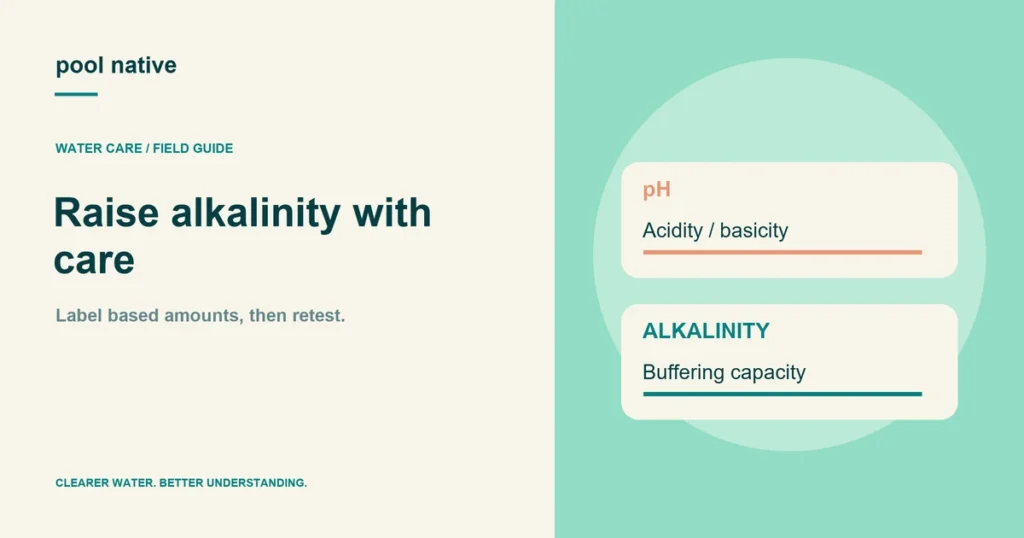 pool native

WATER CARE / FIELD GUIDE

Raise alkalinity with care

Label based amounts, then retest.

CLEARER WATER. BETTER UNDERSTANDING.

pH

Acidity / basicity

ALKALINITY

Buffering capacity